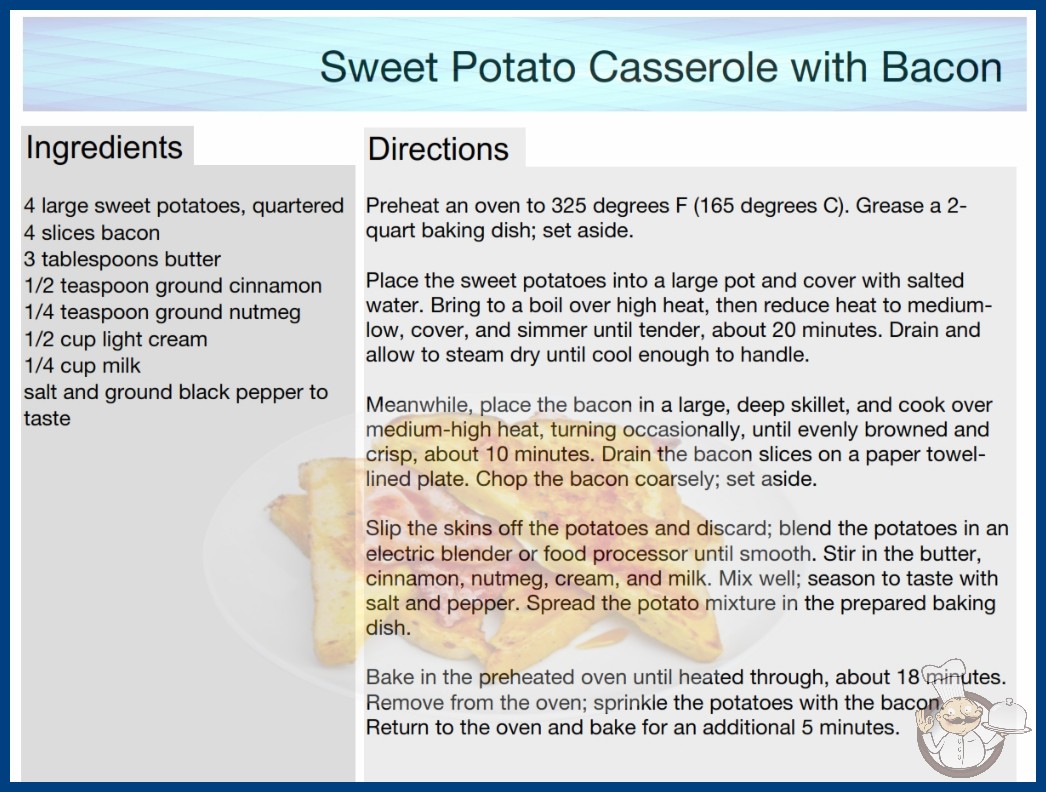 Sweet Potato Casserole with Bacon

Ingredients

4 large sweet potatoes, quartered
4 slices bacon
3 tablespoons butter
1/2 teaspoon ground cinnamon
1/4 teaspoon ground nutmeg
1/2 cup light cream
1/4 cup milk
salt and ground black pepper to taste

Directions

Preheat an oven to 325 degrees F (165 degrees C). Grease a 2-quart baking dish; set aside.

Place the sweet potatoes into a large pot and cover with salted water. Bring to a boil over high heat, then reduce heat to medium-low, cover, and simmer until tender, about 20 minutes. Drain and allow to steam dry until cool enough to handle.

Meanwhile, place the bacon in a large, deep skillet, and cook over medium-high heat, turning occasionally, until evenly browned and crisp, about 10 minutes. Drain the bacon slices on a paper towel-lined plate. Chop the bacon coarsely; set aside.

Slip the skins off the potatoes and discard; blend the potatoes in an electric blender or food processor until smooth. Stir in the butter, cinnamon, nutmeg, cream, and milk. Mix well; season to taste with salt and pepper. Spread the potato mixture in the prepared baking dish.

Bake in the preheated oven until heated through, about 18 minutes. Remove from the oven; sprinkle the potatoes with the bacon. Return to the oven and bake for an additional 5 minutes.